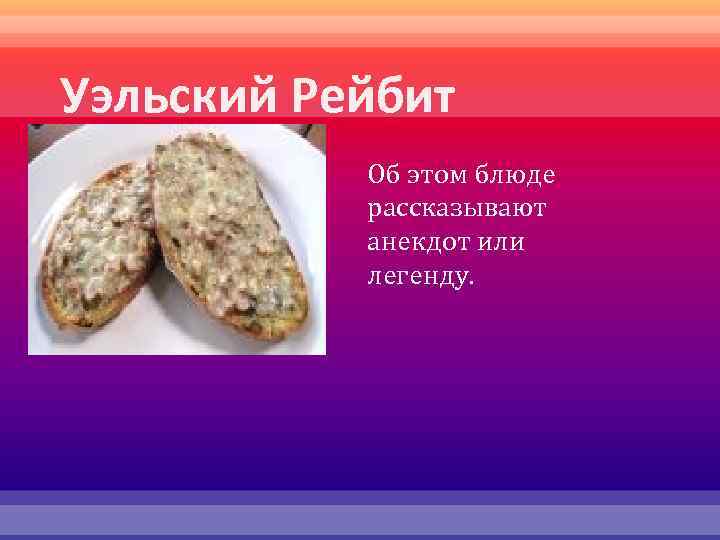 Уэльский Рейбит

Об этом блюде рассказывают анекдот или легенду.